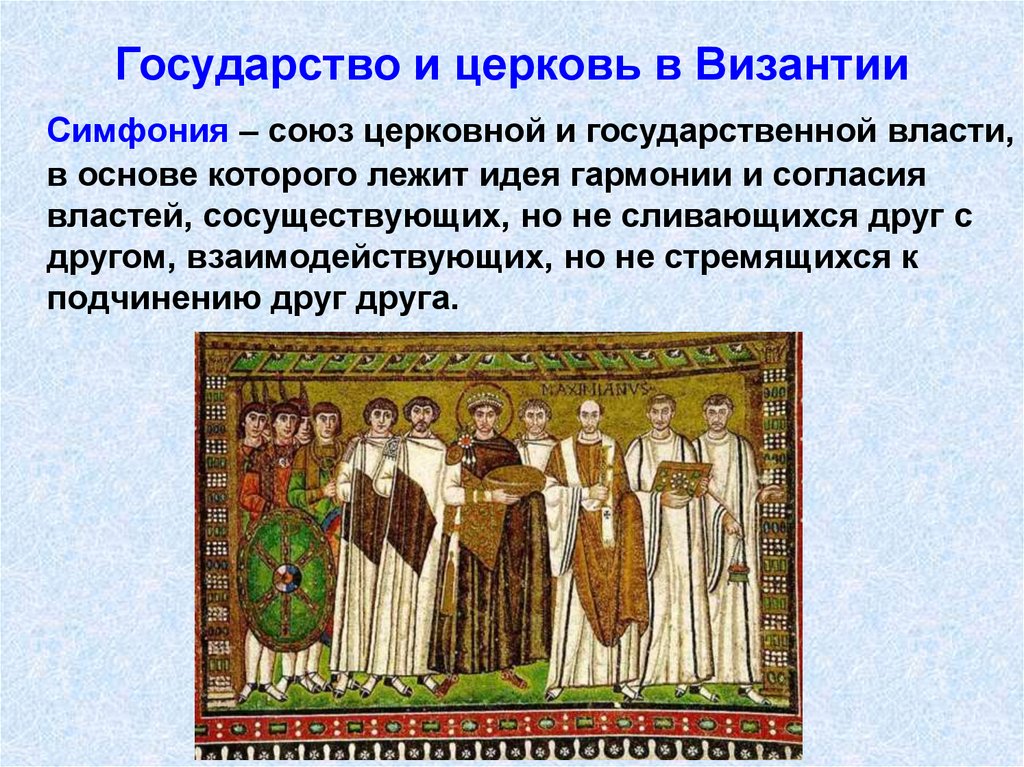 Государство и церковь в Византии

Симфония – союз церковной и государственной власти, в основе которого лежит идея гармонии и согласия властей, сосуществующих, но не сливающихся друг с другом, взаимодействующих, но не стремящихся к подчинению друг друга.

MAXIMIANVS